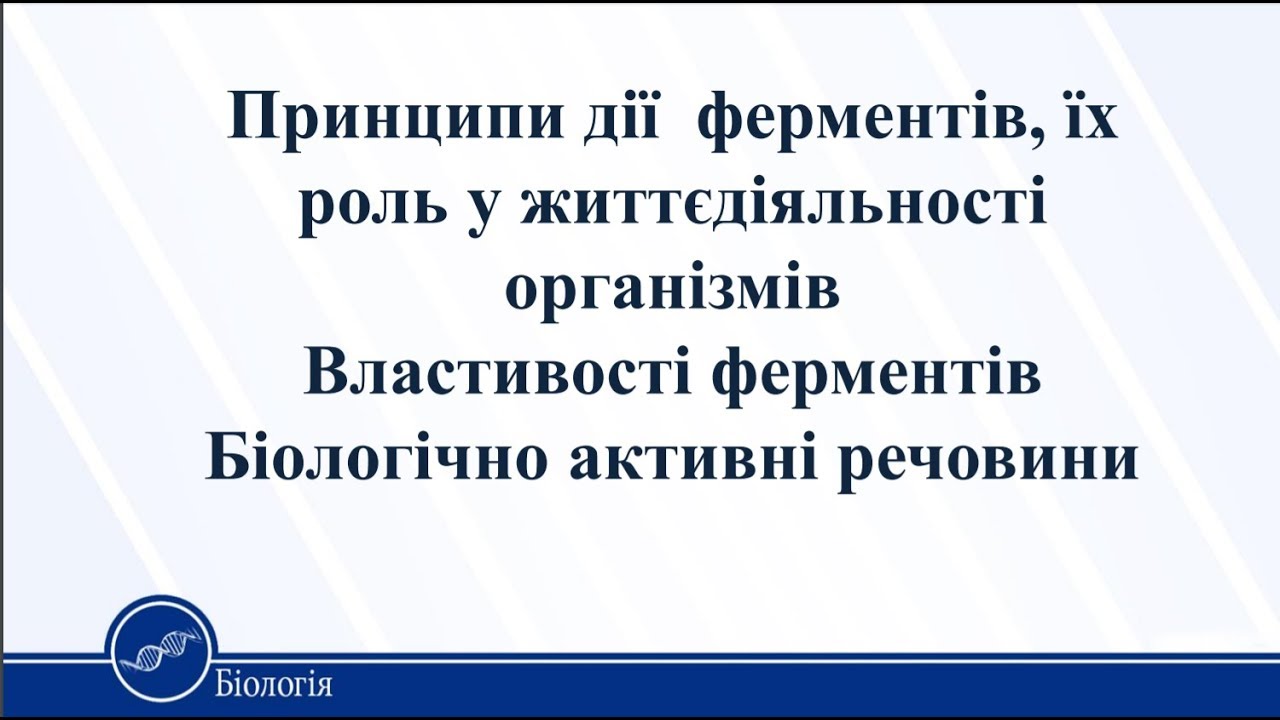 Принципи дії ферментів, їх роль у життєдіяльності організмів
Властивості ферментів
Біологічно активні речовини

Біологія